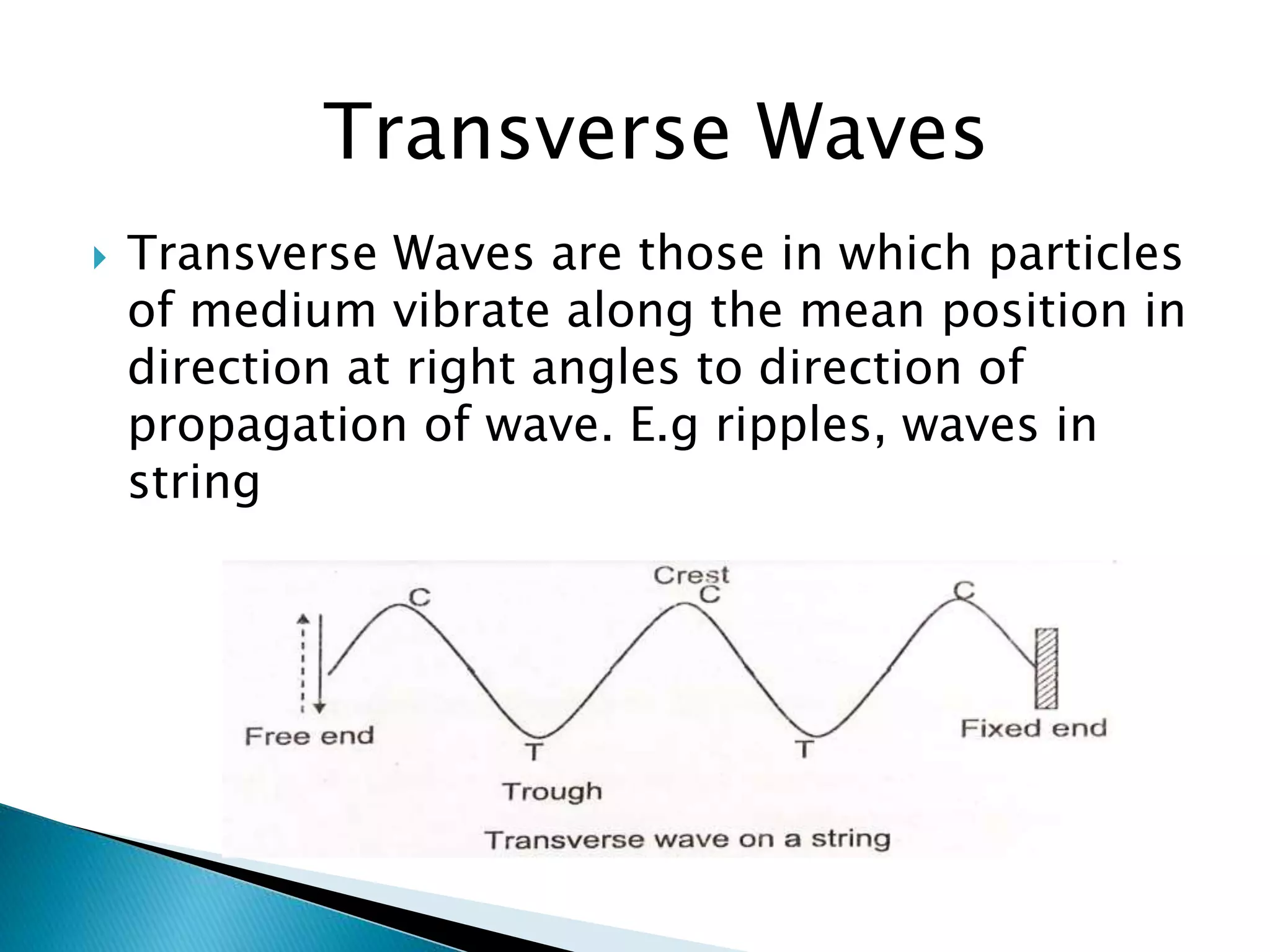 Transverse Waves

Transverse Waves are those in which particles of medium vibrate along the mean position in direction at right angles to direction of propagation of wave. E.g ripples, waves in string

Crest
C
C
C
Free end
T
T
Fixed end
Trough
Transverse wave on a string